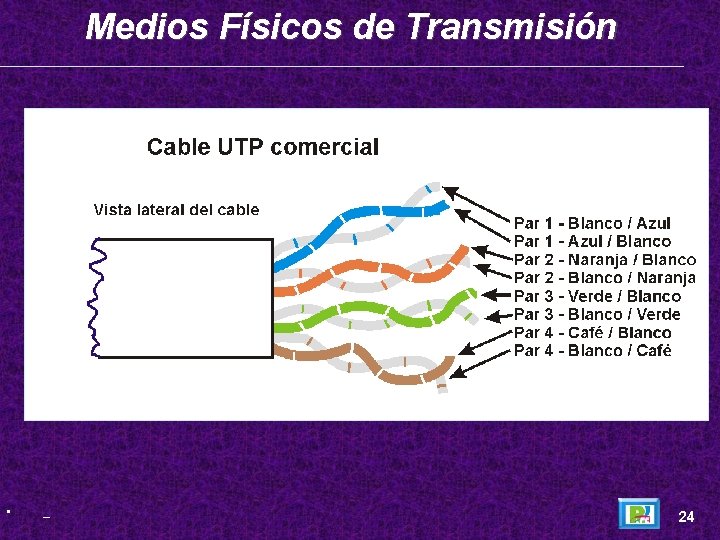 Medios Físicos de Transmisión

Cable UTP comercial

Vista lateral del cable

Par 1 - Blanco / Azul
Par 1 - Azul / Blanco
Par 2 - Naranja / Blanco
Par 2 - Blanco / Naranja
Par 3 - Verde / Blanco
Par 3 - Blanco / Verde
Par 4 - Café / Blanco
Par 4 - Blanco / Café

24